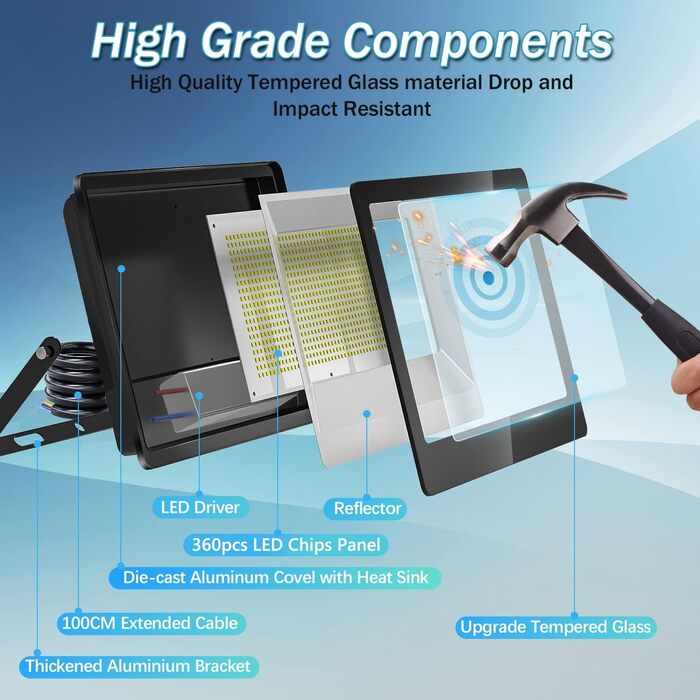 High Grade Components

High Quality Tempered Glass material Drop and Impact Resistant

LED Driver

Reflector

360pcs LED Chips Panel

Die-cast Aluminum Covel with Heat Sink

100CM Extended Cable

Upgrade Tempered Glass

Thickened Aluminium Bracket